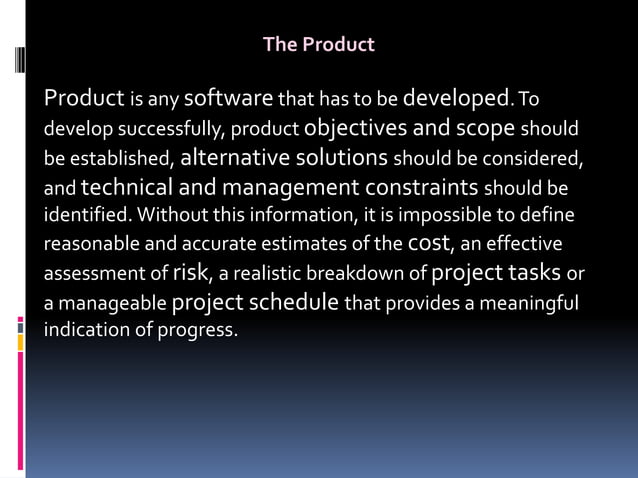 The Product

Product is any software that has to be developed. To develop successfully, product objectives and scope should be established, alternative solutions should be considered, and technical and management constraints should be identified. Without this information, it is impossible to define reasonable and accurate estimates of the cost, an effective assessment of risk, a realistic breakdown of project tasks or a manageable project schedule that provides a meaningful indication of progress.